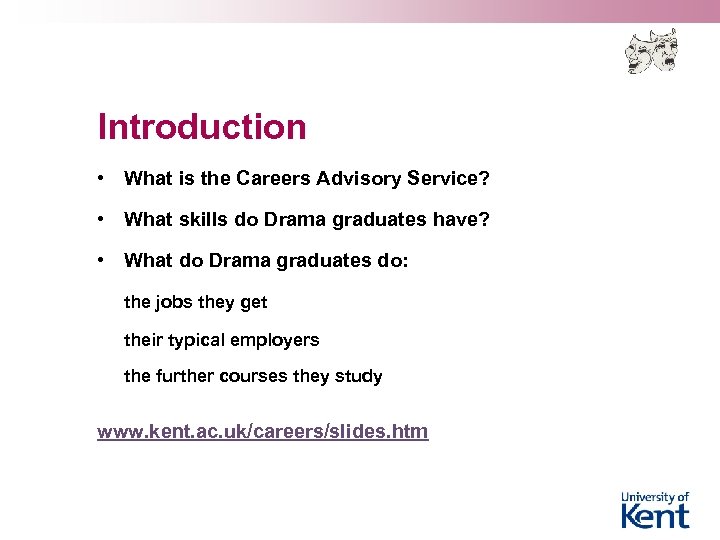 Introduction

• What is the Careers Advisory Service?

• What skills do Drama graduates have?

• What do Drama graduates do:

the jobs they get

their typical employers

the further courses they study

www.kent.ac.uk/careers/slides.htm

University of Kent